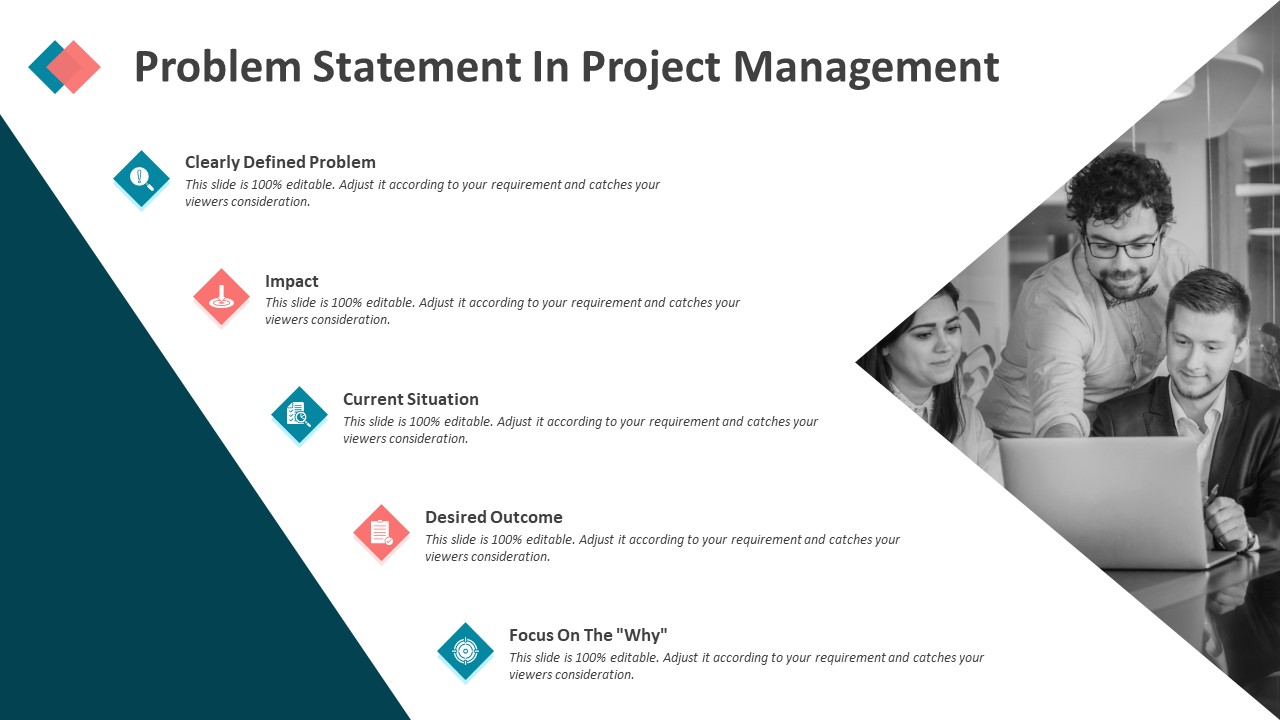 Problem Statement In Project Management

Clearly Defined Problem
This slide is 100% editable. Adjust it according to your requirement and catches your viewers consideration.

Impact
This slide is 100% editable. Adjust it according to your requirement and catches your viewers consideration.

Current Situation
This slide is 100% editable. Adjust it according to your requirement and catches your viewers consideration.

Desired Outcome
This slide is 100% editable. Adjust it according to your requirement and catches your viewers consideration.

Focus On The "Why"
This slide is 100% editable. Adjust it according to your requirement and catches your viewers consideration.